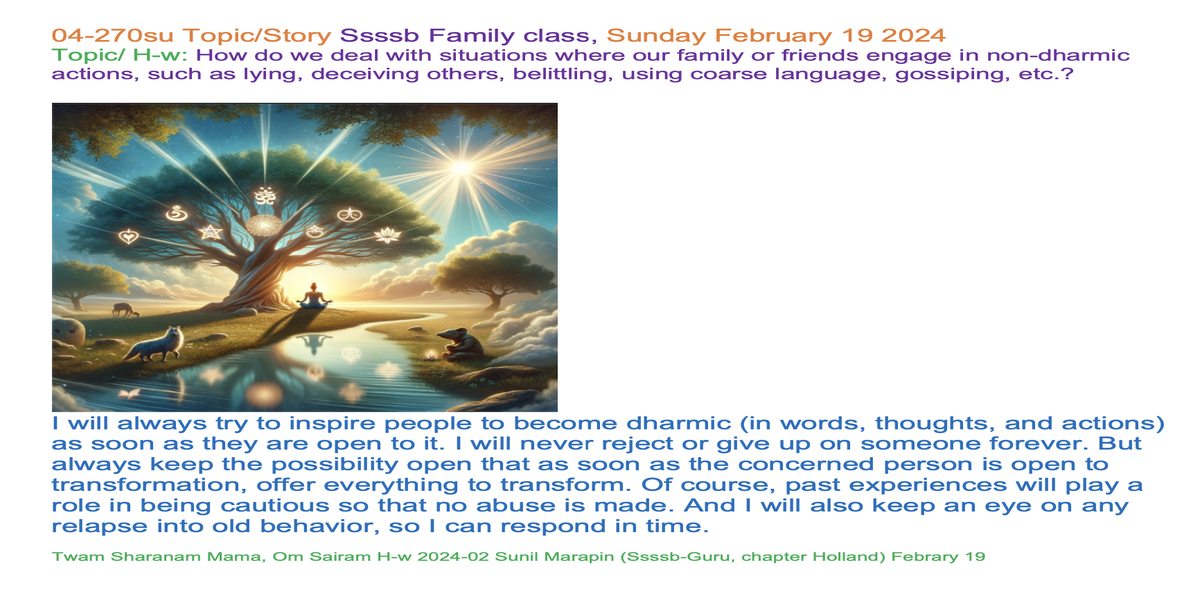 04-270su Topic/Story Ssssb Family class, Sunday February 19 2024
Topic/ H-w: How do we deal with situations where our family or friends engage in non-dharmic actions, such as lying, deceiving others, belittling, using coarse language, gossiping, etc.?

I will always try to inspire people to become dharmic (in words, thoughts, and actions) as soon as they are open to it. I will never reject or give up on someone forever. But always keep the possibility open that as soon as the concerned person is open to transformation, offer everything to transform. Of course, past experiences will play a role in being cautious so that no abuse is made. And I will also keep an eye on any relapse into old behavior, so I can respond in time.

Twam Sharanam Mama, Om Sairam H-w 2024-02 Sunil Marapin (Ssssb-Guru, chapter Holland) Febrary 19